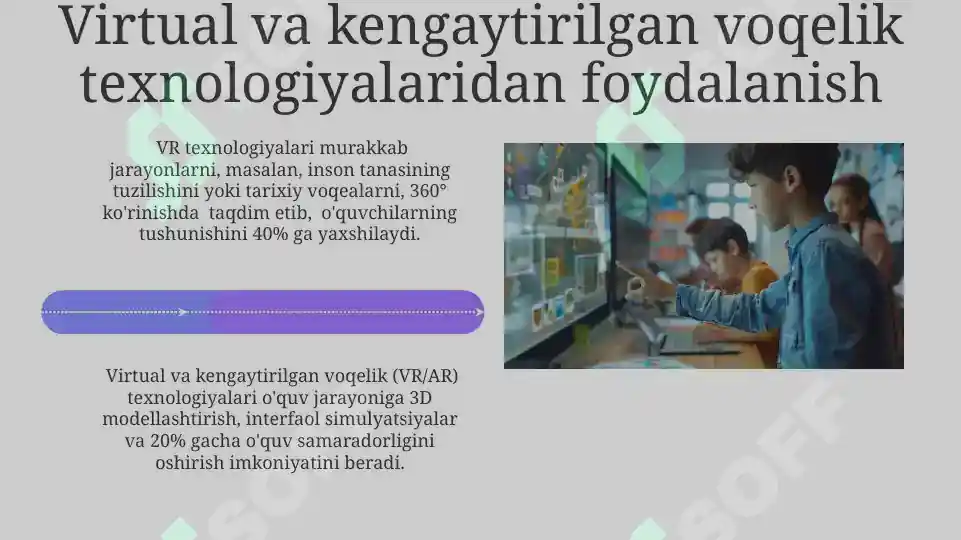 Virtual va kengaytirilgan voqelik texnologiyalaridan foydalanish

VR texnologiyalari murakkab jarayonlarni, masalan, inson tanasining tuzilishini yoki tarixiy voqealarni, 360° ko'rinishda taqdim etib, o'quvchilarning tushunishini 40% ga yaxshilaydi.

Virtual va kengaytirilgan voqelik (VR/AR) texnologiyalari o'quv jarayoniga 3D modellashtirish, interfaol simulyatsiyalar va 20% gacha o'quv samaradorligini oshirish imkoniyatini beradi.

SOFF